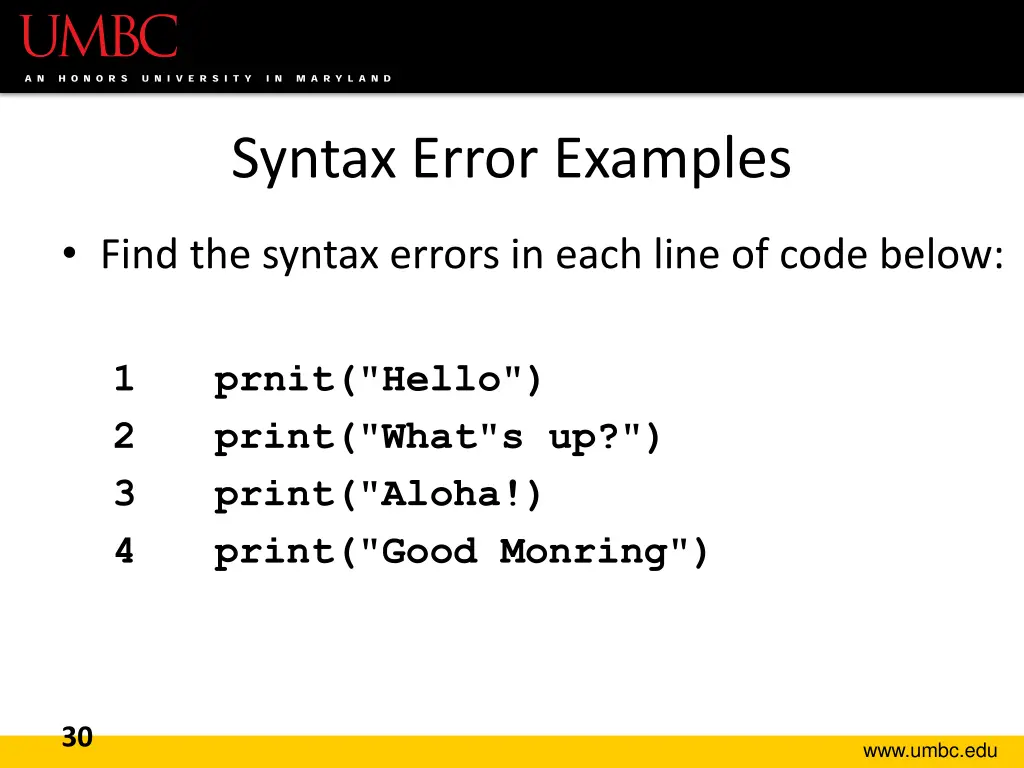 UMBC
AN HONORS UNIVERSITY IN MARYLAND

Syntax Error Examples

• Find the syntax errors in each line of code below:

1 prnit("Hello")
2 print("What"s up?")
3 print("Aloha!)
4 print("Good Monring")

30

www.umbc.edu